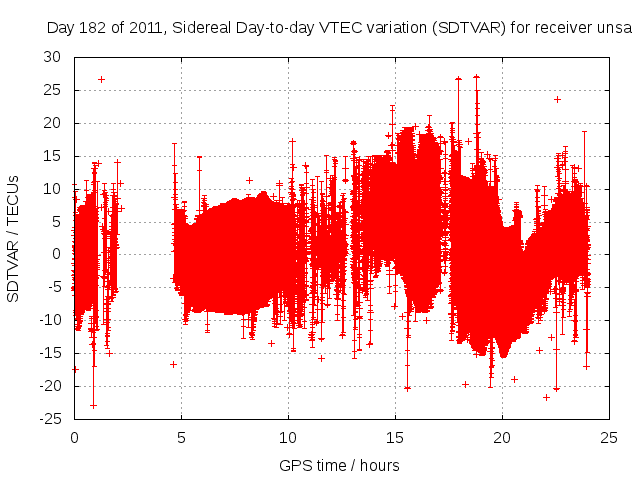 Day 182 of 2011, Sidereal Day-to-day VTEC variation (SDTVAR) for receiver unsa

SDTVAR / TECUs

30
25
20
15
10
5
0
-5
-10
-15
-20
-25

0
5
10
15
20
25

GPS time / hours